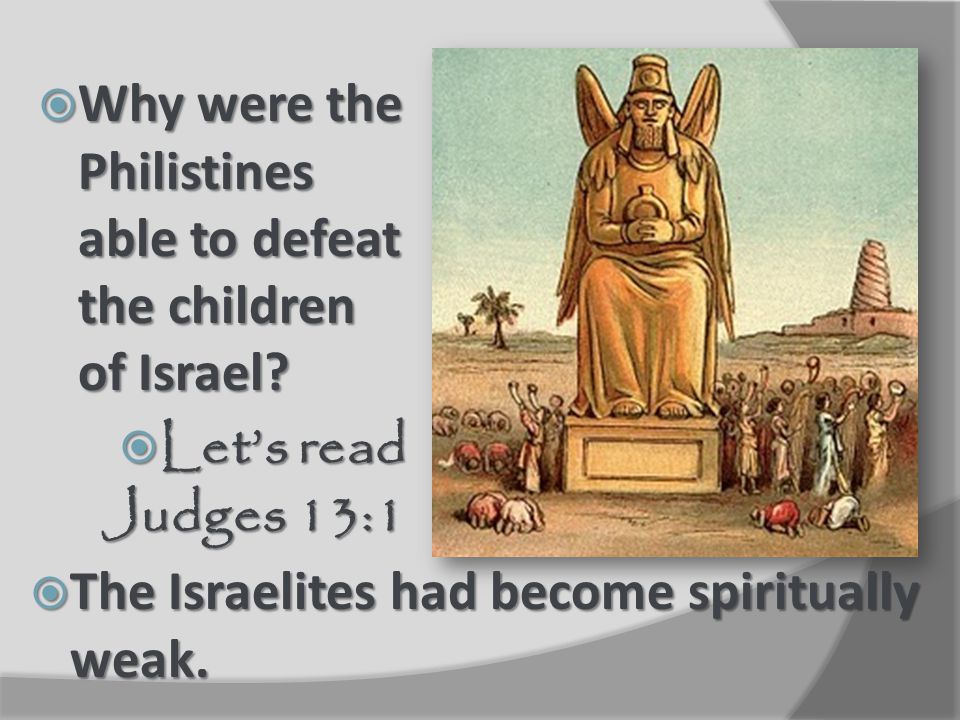 Why were the Philistines able to defeat the children of Israel?

Let's read Judges 13:1

The Israelites had become spiritually weak.